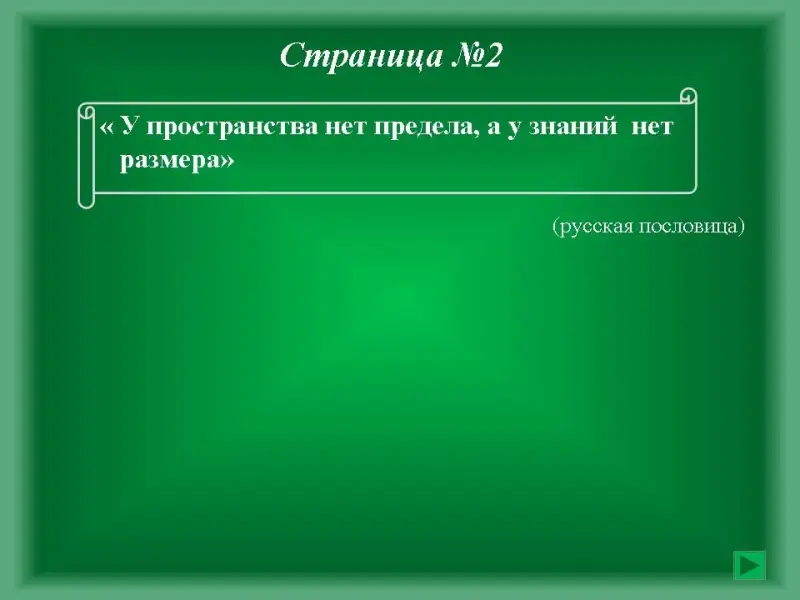 Страница №2

« У пространства нет предела, а у знаний нет размера»

(русская пословица)